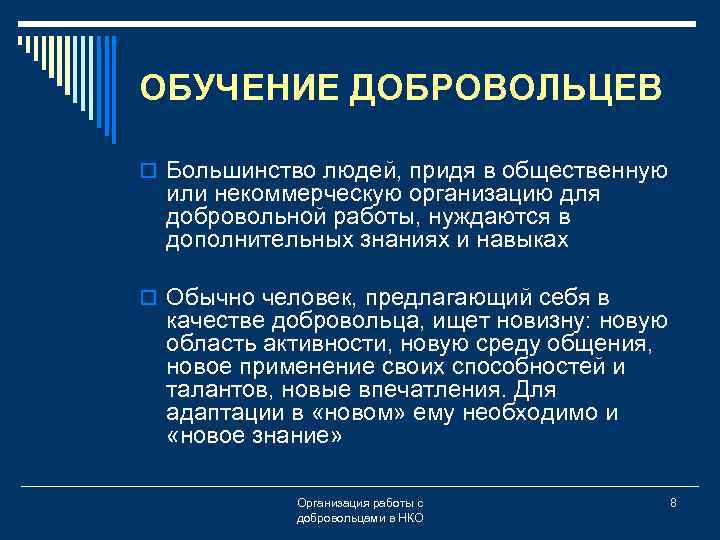 ОБУЧЕНИЕ ДОБРОВОЛЬЦЕВ

Большинство людей, придя в общественную или некоммерческую организацию для добровольной работы, нуждаются в дополнительных знаниях и навыках

Обычно человек, предлагающий себя в качестве добровольца, ищет новизну: новую область активности, новую среду общения, новое применение своих способностей и талантов, новые впечатления. Для адаптации в «новом» ему необходимо и «новое знание»

Организация работы с добровольцами в НКО

8